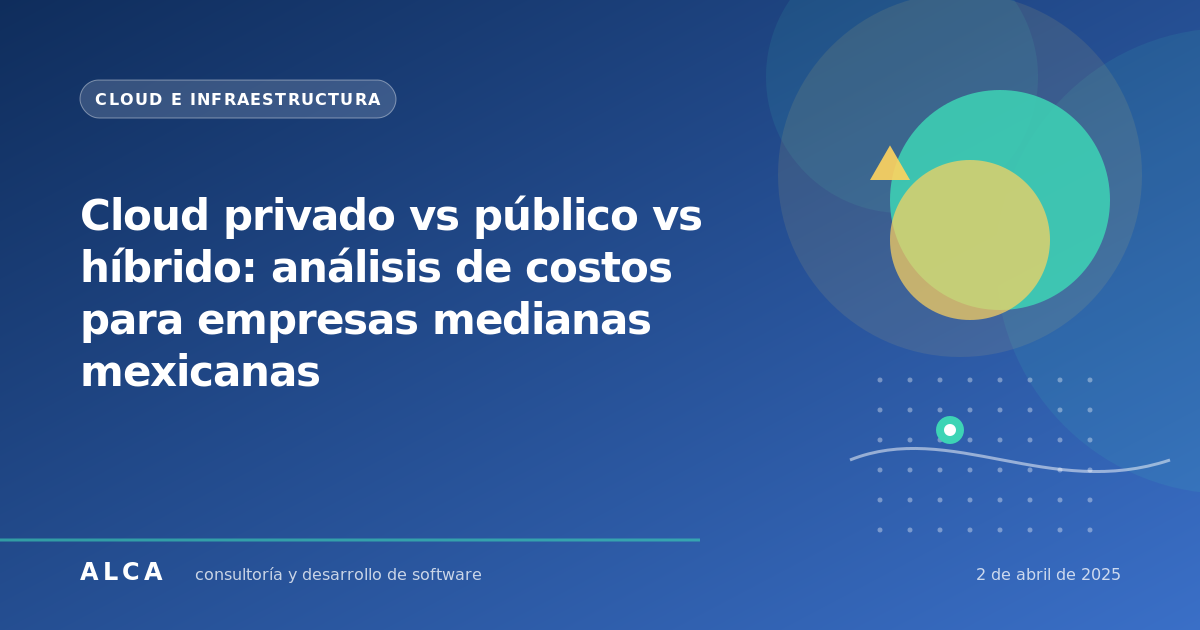 CLOUD E INFRAESTRUCTURA

Cloud privado vs público vs híbrido: análisis de costos para empresas medianas mexicanas

ALCA consultoría y desarrollo de software

2 de abril de 2025